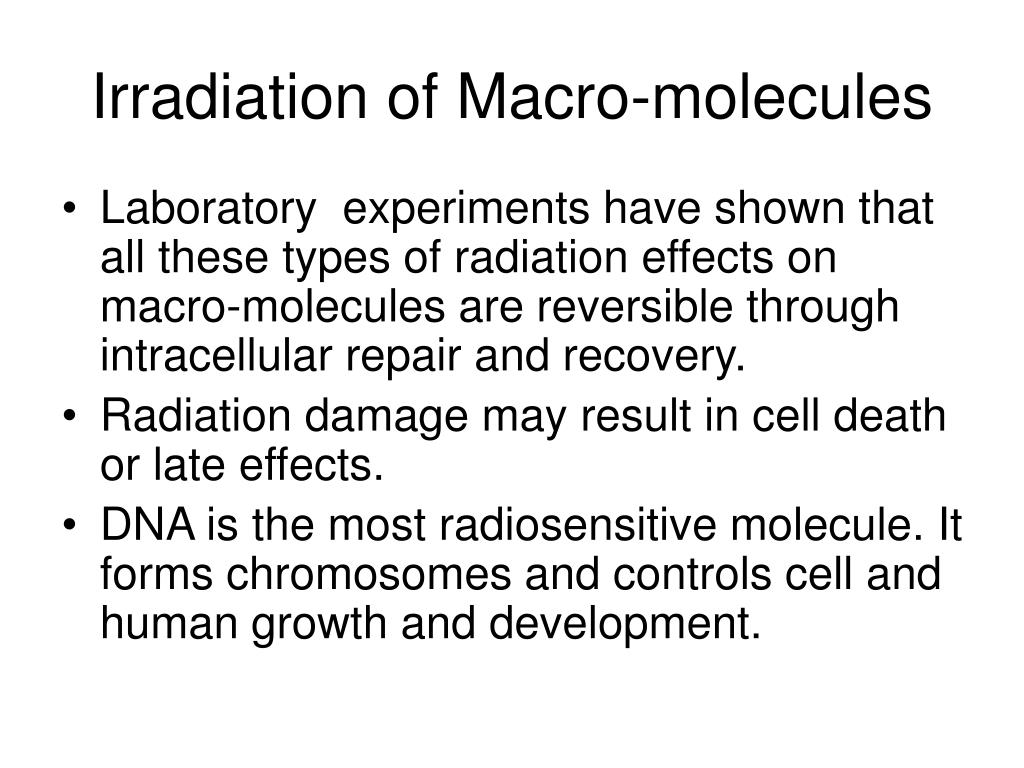 Irradiation of Macro-molecules

• Laboratory experiments have shown that all these types of radiation effects on macro-molecules are reversible through intracellular repair and recovery.
• Radiation damage may result in cell death or late effects.
• DNA is the most radiosensitive molecule. It forms chromosomes and controls cell and human growth and development.